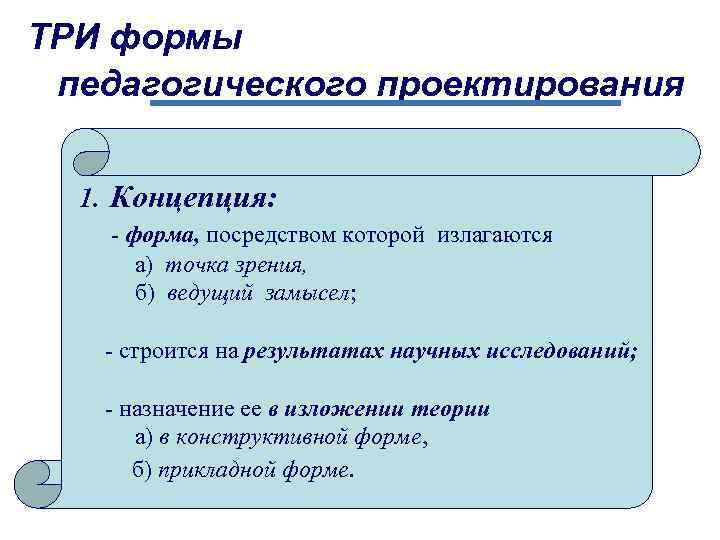 ТРИ формы педагогического проектирования

1. Концепция:

- форма, посредством которой излагаются
а) точка зрения,
б) ведущий замысел;

- строится на результатах научных исследований;

- назначение ее в изложении теории
а) в конструктивной форме,
б) прикладной форме.